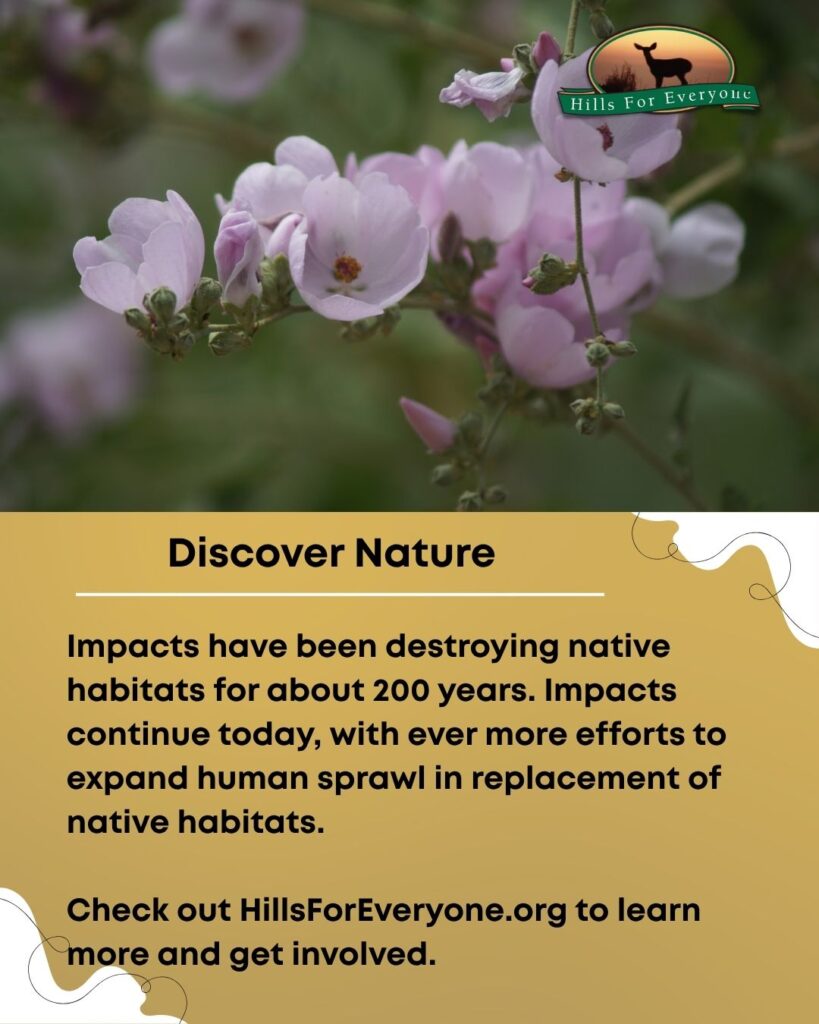 Hills For Everyone

Discover Nature

Impacts have been destroying native habitats for about 200 years. Impacts continue today, with ever more efforts to expand human sprawl in replacement of native habitats.

Check out HillsForEveryone.org to learn more and get involved.